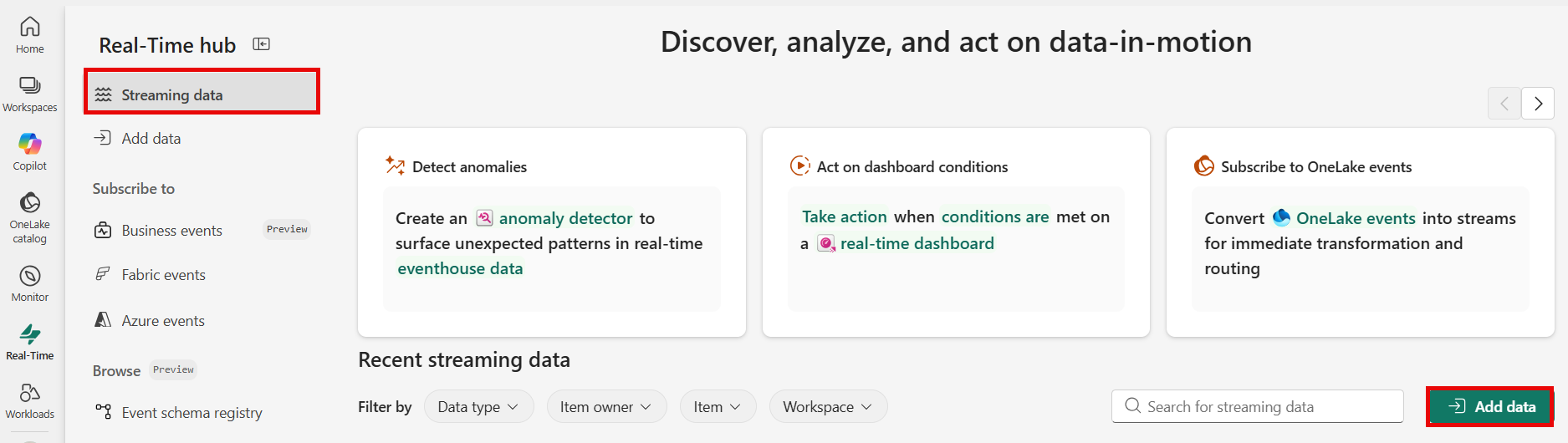 Home

Workspaces

Copilot

OneLake catalog

Monitor

Real-Time

Workloads

Real-Time hub

Streaming data

Add data

Subscribe to

Business events Preview

Fabric events

Azure events

Browse Preview

Event schema registry

Discover, analyze, and act on data-in-motion

Detect anomalies

Create an anomaly detector to surface unexpected patterns in real-time eventhouse data

Act on dashboard conditions

Take action when conditions are met on a real-time dashboard

Subscribe to OneLake events

Convert OneLake events into streams for immediate transformation and routing

Recent streaming data

Filter by Data type Item owner Item Workspace

Search for streaming data

Add data